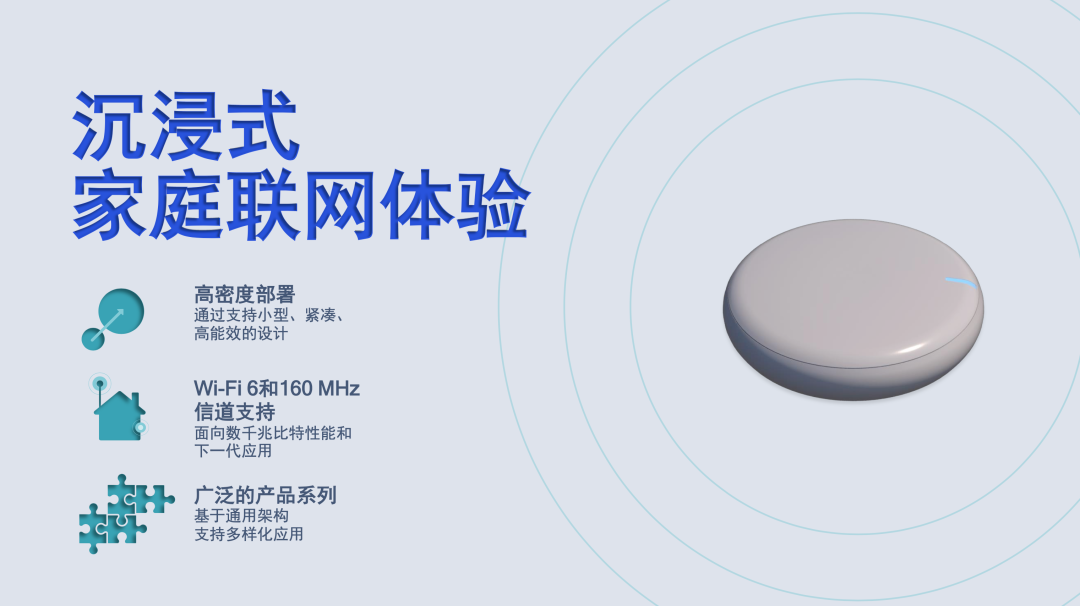 沉浸式
家庭联网体验

高密度部署
通过支持小型、紧凑、高能效的设计

Wi-Fi 6和160 MHz信道支持
面向数千兆比特性能和下一代应用

广泛的产品系列
基于通用架构
支持多样化应用